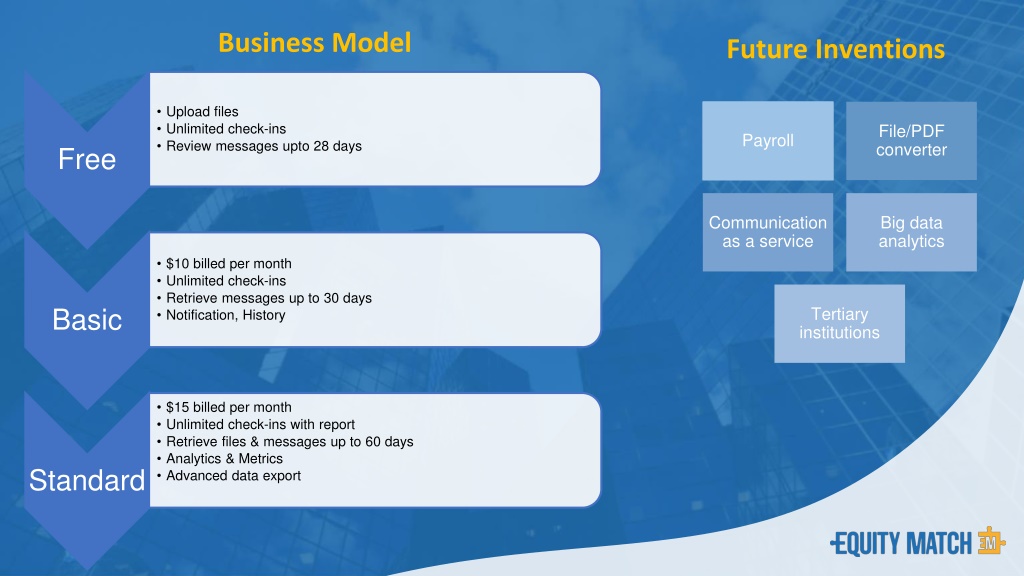 Business Model

Free

• Upload files
• Unlimited check-ins
• Review messages upto 28 days

Basic

• $10 billed per month
• Unlimited check-ins
• Retrieve messages up to 30 days
• Notification, History

Standard

• $15 billed per month
• Unlimited check-ins with report
• Retrieve files & messages up to 60 days
• Analytics & Metrics
• Advanced data export

Future Inventions

Payroll

File/PDF converter

Communication as a service

Big data analytics

Tertiary institutions

EQUITY MATCH EM